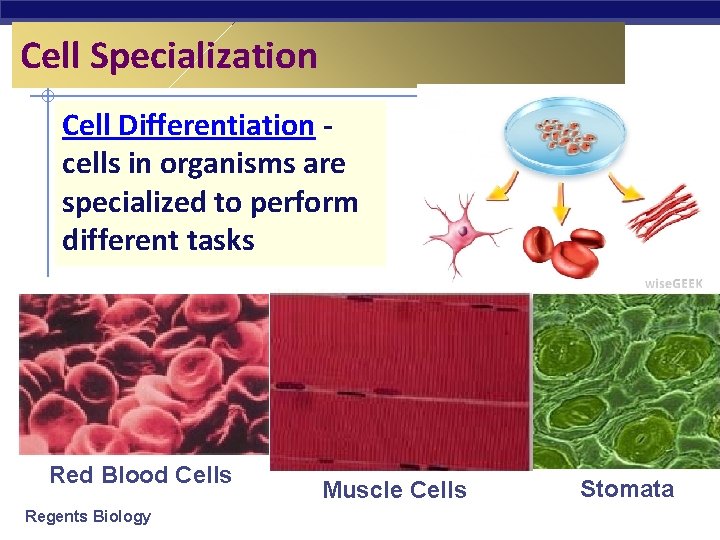 Cell Specialization

Cell Differentiation - cells in organisms are specialized to perform different tasks

wiseGEEK

Red Blood Cells

Muscle Cells

Stomata

Regents Biology